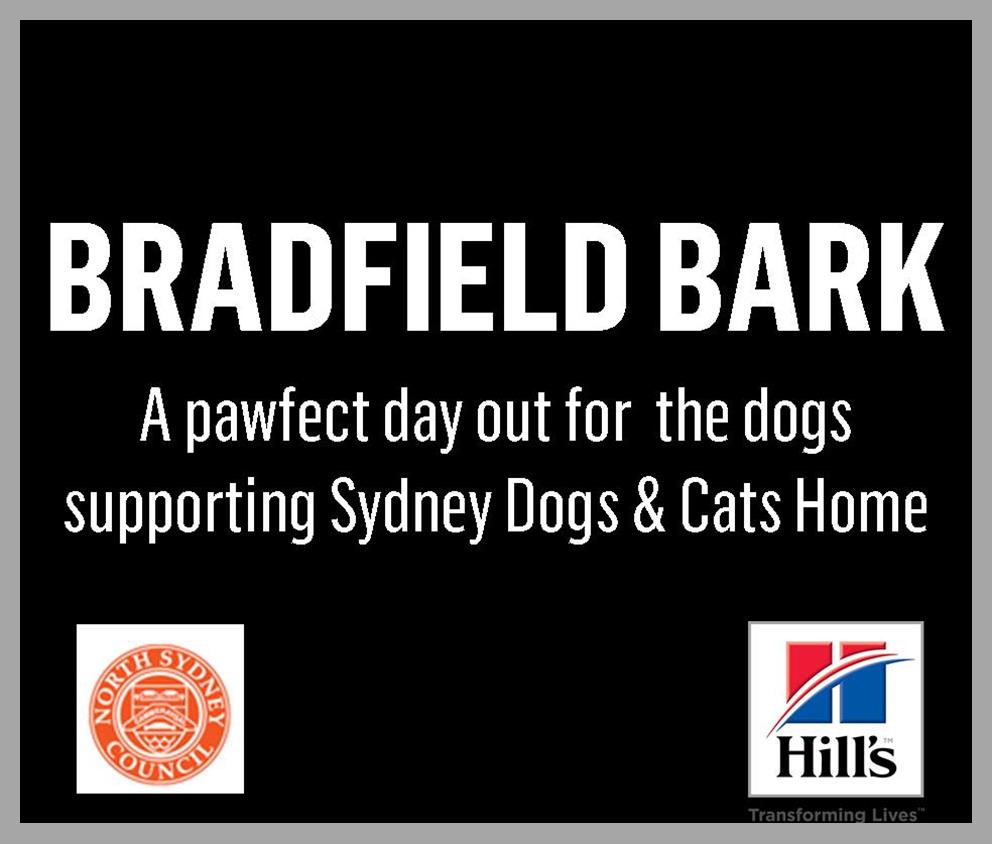 BRADFIELD BARK

A pawfect day out for the dogs supporting Sydney Dogs & Cats Home

NORTH SYDNEY COUNCIL

Hill's™

Transforming Lives™